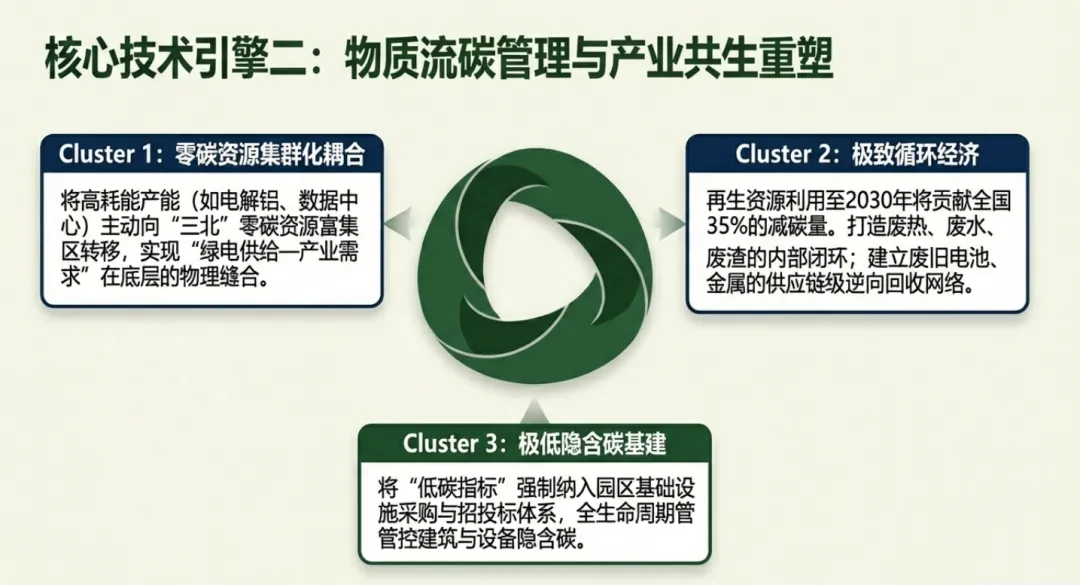 核心技术引擎二：物质流碳管理与产业共生重塑

Cluster 1：零碳资源集群化耦合

将高耗能产能（如电解铝、数据中心）主动向“三北”零碳资源富集区转移，实现“绿电供给—产业需求”在底层的物理缝合。

Cluster 2：极致循环经济

再生资源利用至2030年将贡献全国35%的减碳量。打造废热、废水、废渣的内部闭环；建立废旧电池、金属的供应链级逆向回收网络。

Cluster 3：极低隐含碳基建

将“低碳指标”强制纳入园区基础设施采购与招投标体系，全生命周期管管控建筑与设备隐含碳。